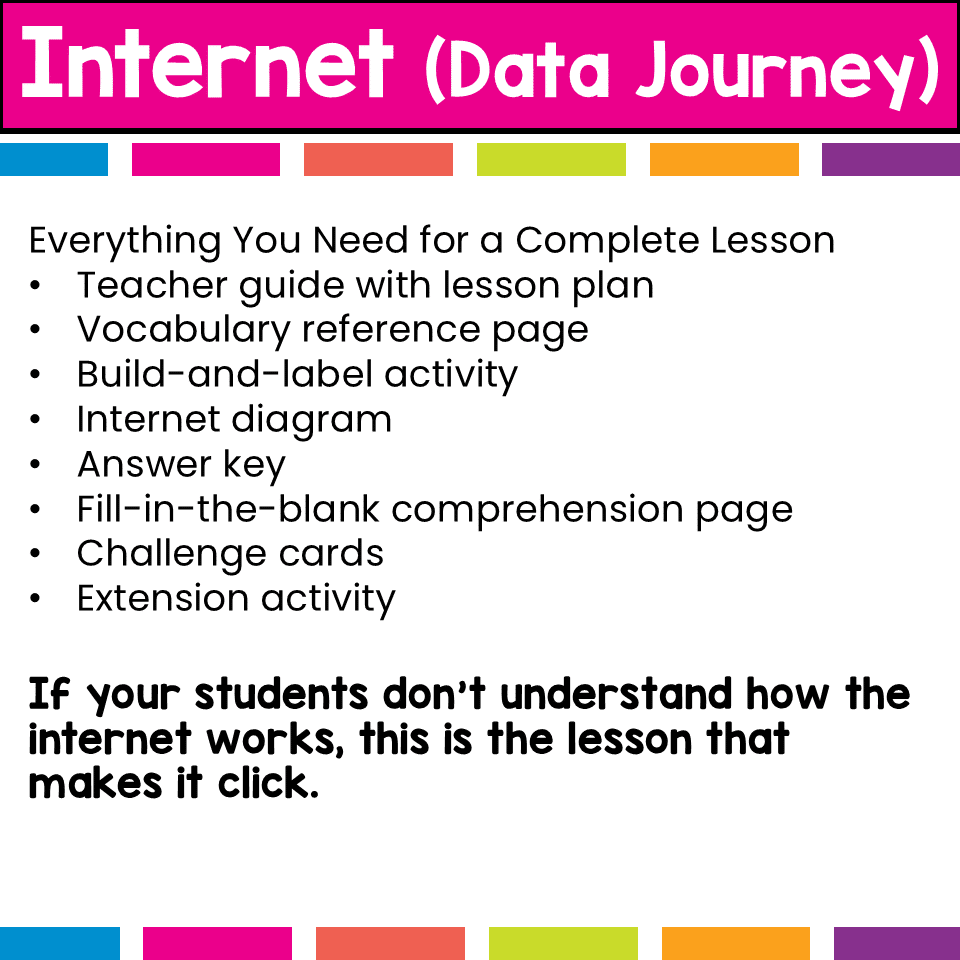 Internet (Data Journey)

Everything You Need for a Complete Lesson
• Teacher guide with lesson plan
• Vocabulary reference page
• Build-and-label activity
• Internet diagram
• Answer key
• Fill-in-the-blank comprehension page
• Challenge cards
• Extension activity

If your students don't understand how the internet works, this is the lesson that makes it click.